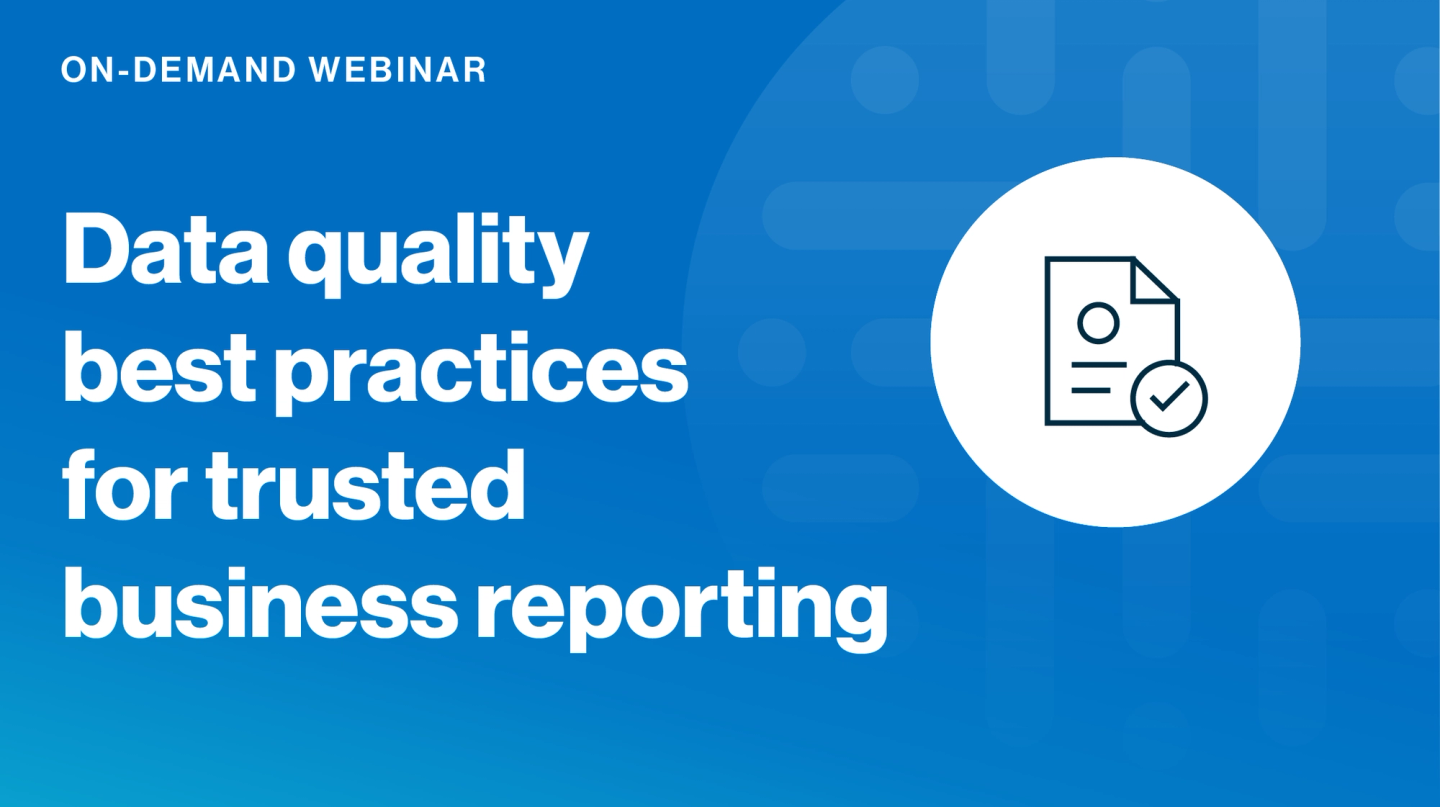 ON-DEMAND WEBINAR

Data quality best practices for trusted business reporting